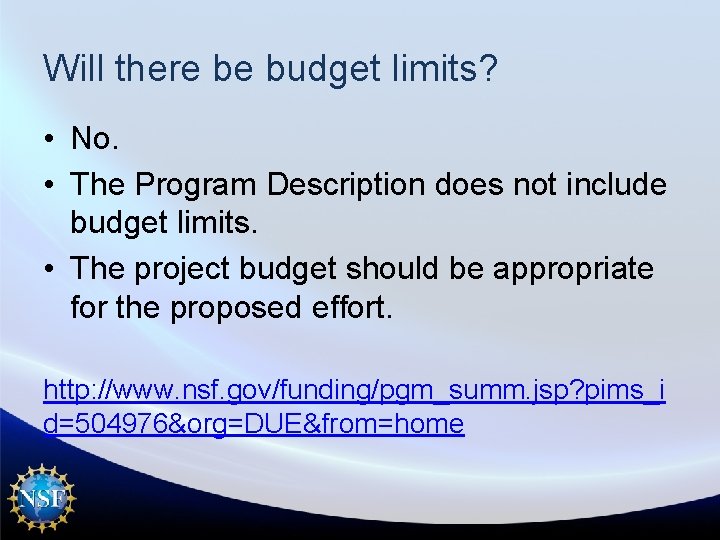 Will there be budget limits?

• No.
• The Program Description does not include budget limits.
• The project budget should be appropriate for the proposed effort.

http://www.nsf.gov/funding/pgm_summ.jsp?pims_id=504976&org=DUE&from=home

NSF